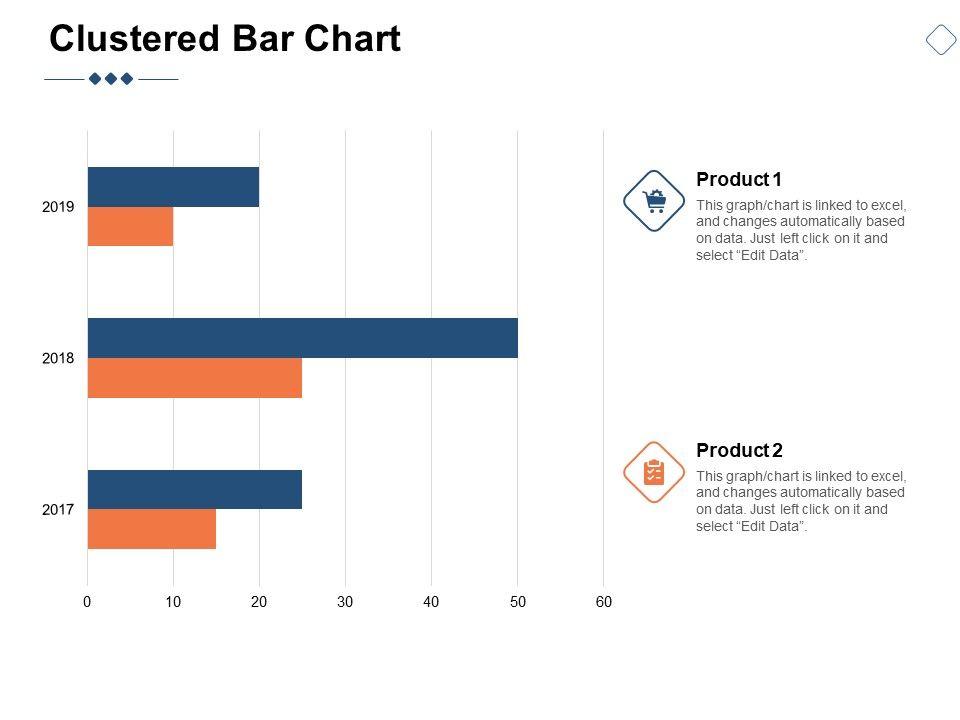 Clustered Bar Chart

2019

2018

2017

0 10 20 30 40 50 60

Product 1

This graph/chart is linked to excel, and changes automatically based on data. Just left click on it and select “Edit Data”.

Product 2

This graph/chart is linked to excel, and changes automatically based on data. Just left click on it and select “Edit Data”.